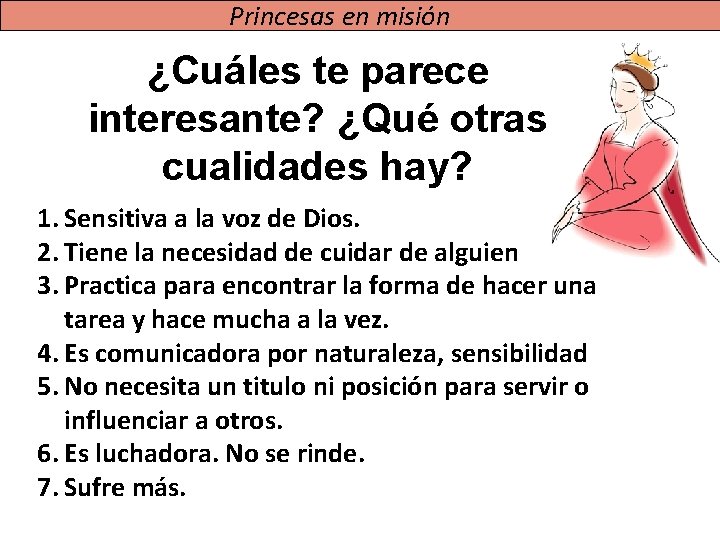 Princesas en misión

¿Cuáles te parece interesante? ¿Qué otras cualidades hay?

1. Sensitiva a la voz de Dios.
2. Tiene la necesidad de cuidar de alguien
3. Practica para encontrar la forma de hacer una tarea y hace mucha a la vez.
4. Es comunicadora por naturaleza, sensibilidad
5. No necesita un titulo ni posición para servir o influenciar a otros.
6. Es luchadora. No se rinde.
7. Sufre más.